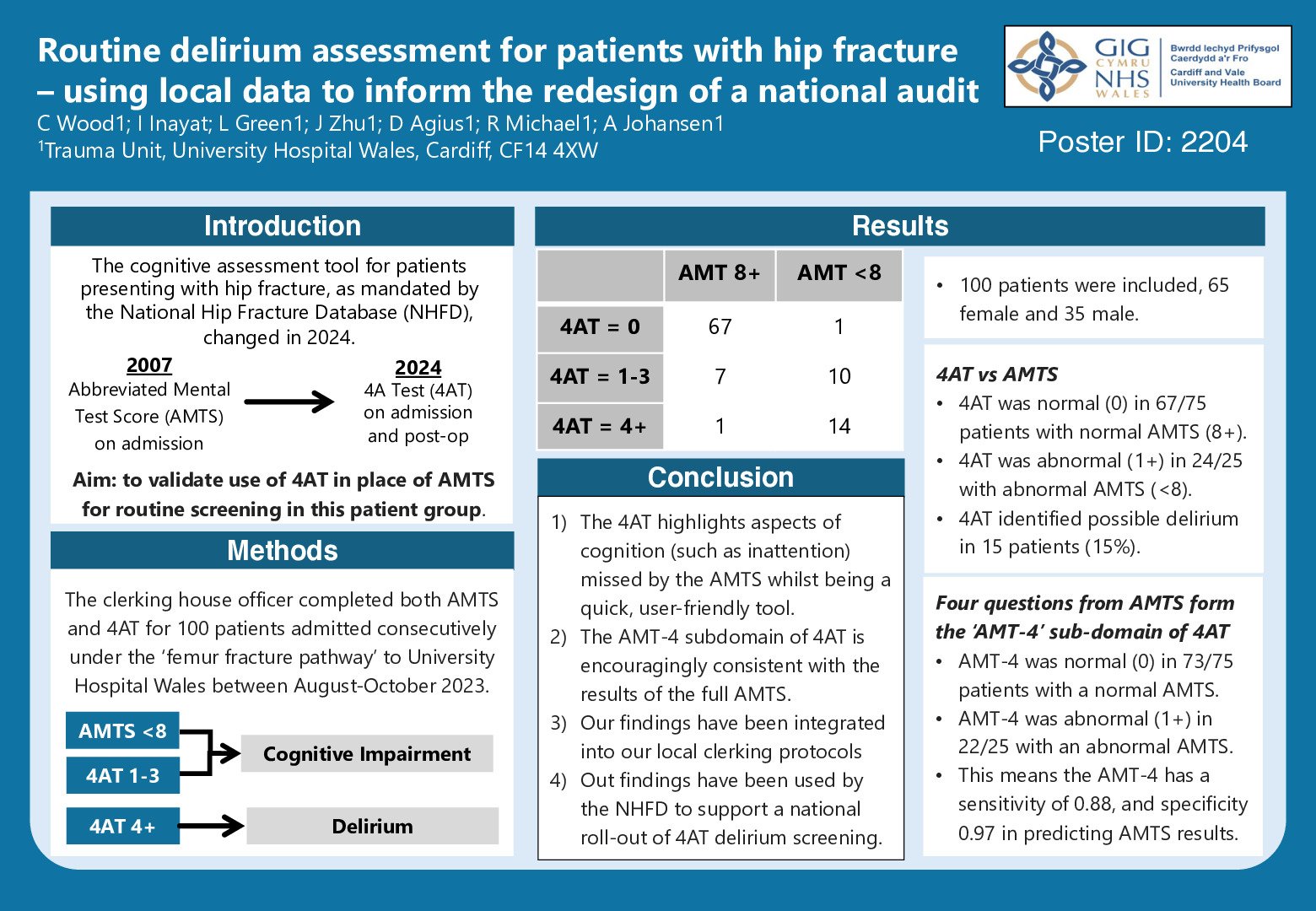 Routine delirium assessment for patients with hip fracture – using local data to inform the redesign of a national audit

C Wood1; I Inayat; L Green1; J Zhu1; D Agius1; R Michael1; A Johansen1

$^1$Trauma Unit, University Hospital Wales, Cardiff, CF14 4XW

GIG CYMRU NHS WALES

Bwrdd Iechyd Prifysgol Caerdydd a'r Fro
Cardiff and Vale University Health Board

Poster ID: 2204

Introduction

The cognitive assessment tool for patients presenting with hip fracture, as mandated by the National Hip Fracture Database (NHFD), changed in 2024.

2007
Abbreviated Mental Test Score (AMTS) on admission

2024
4A Test (4AT) on admission and post-op

Aim: to validate use of 4AT in place of AMTS for routine screening in this patient group.

Methods

The clerking house officer completed both AMTS and 4AT for 100 patients admitted consecutively under the 'femur fracture pathway' to University Hospital Wales between August-October 2023.

AMTS <8
4AT 1-3
Cognitive Impairment

4AT 4+
Delirium

Results

| | AMT 8+ | AMT <8 |
|---|---|---|
| 4AT = 0 | 67 | 1 |
| 4AT = 1-3 | 7 | 10 |
| 4AT = 4+ | 1 | 14 |

Conclusion

1) The 4AT highlights aspects of cognition (such as inattention) missed by the AMTS whilst being a quick, user-friendly tool.
2) The AMT-4 subdomain of 4AT is encouragingly consistent with the results of the full AMTS.
3) Our findings have been integrated into our local clerking protocols
4) Out findings have been used by the NHFD to support a national roll-out of 4AT delirium screening.

• 100 patients were included, 65 female and 35 male.

4AT vs AMTS
• 4AT was normal (0) in 67/75 patients with normal AMTS (8+).
• 4AT was abnormal (1+) in 24/25 with abnormal AMTS (<8).
• 4AT identified possible delirium in 15 patients (15%).

Four questions from AMTS form the 'AMT-4' sub-domain of 4AT
• AMT-4 was normal (0) in 73/75 patients with a normal AMTS.
• AMT-4 was abnormal (1+) in 22/25 with an abnormal AMTS.
• This means the AMT-4 has a sensitivity of 0.88, and specificity 0.97 in predicting AMTS results.